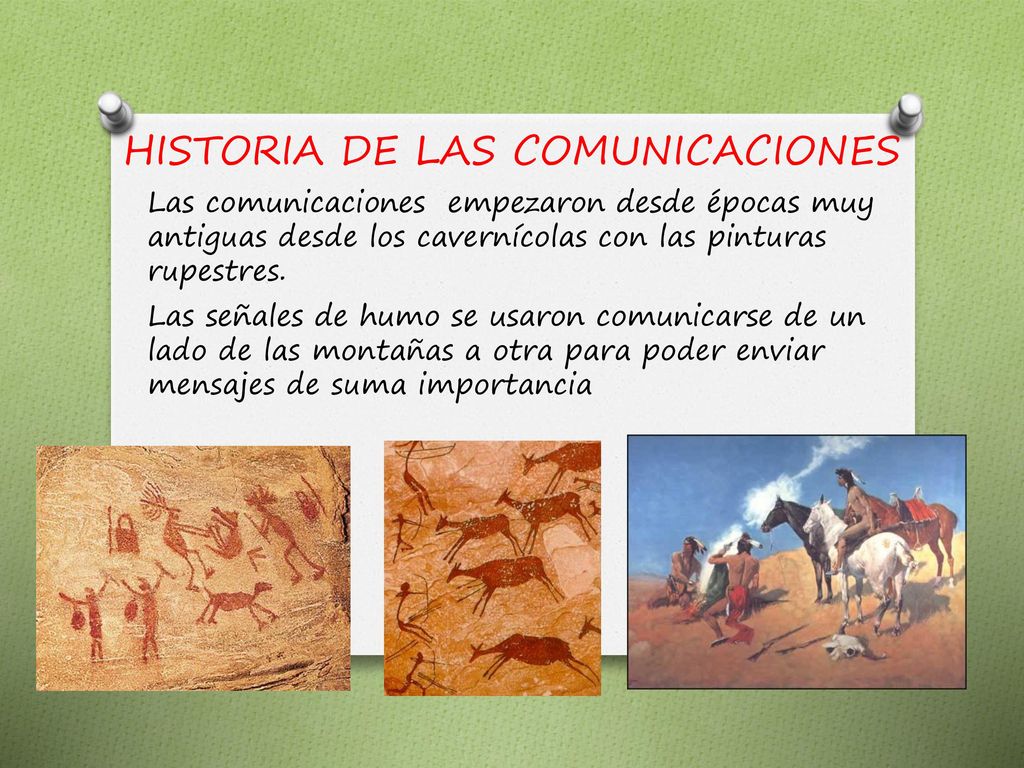 HISTORIA DE LAS COMUNICACIONES

Las comunicaciones  empezaron desde épocas muy antiguas desde los cavernícolas con las pinturas rupestres.

Las señales de humo se usaron comunicarse de un lado de las montañas a otra para poder enviar mensajes de suma importancia